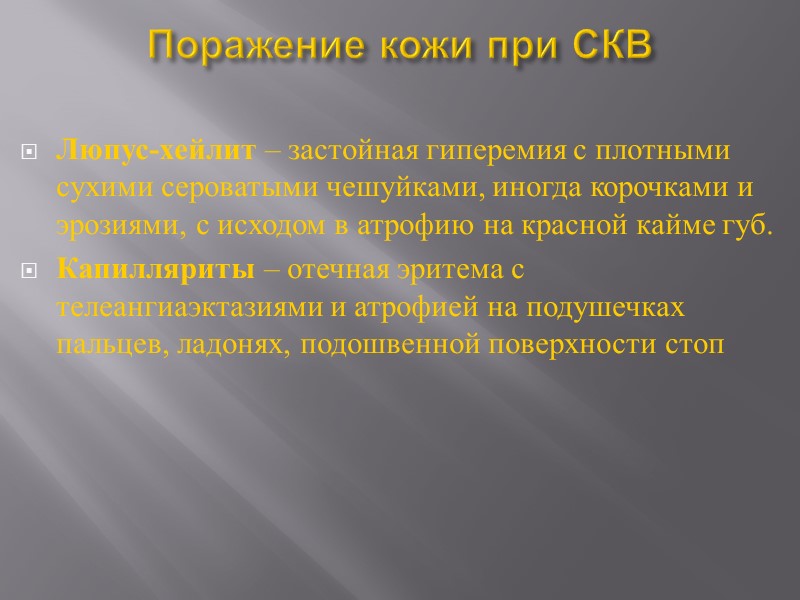 Поражение кожи при СКВ

Люпус-хейлит – застойная гиперемия с плотными сухими сероватыми чешуйками, иногда корочками и эрозиями, с исходом в атрофию на красной кайме губ.

Капилляриты – отечная эритема с телеангиаэктазиями и атрофией на подушечках пальцев, ладонях, подошвенной поверхности стоп